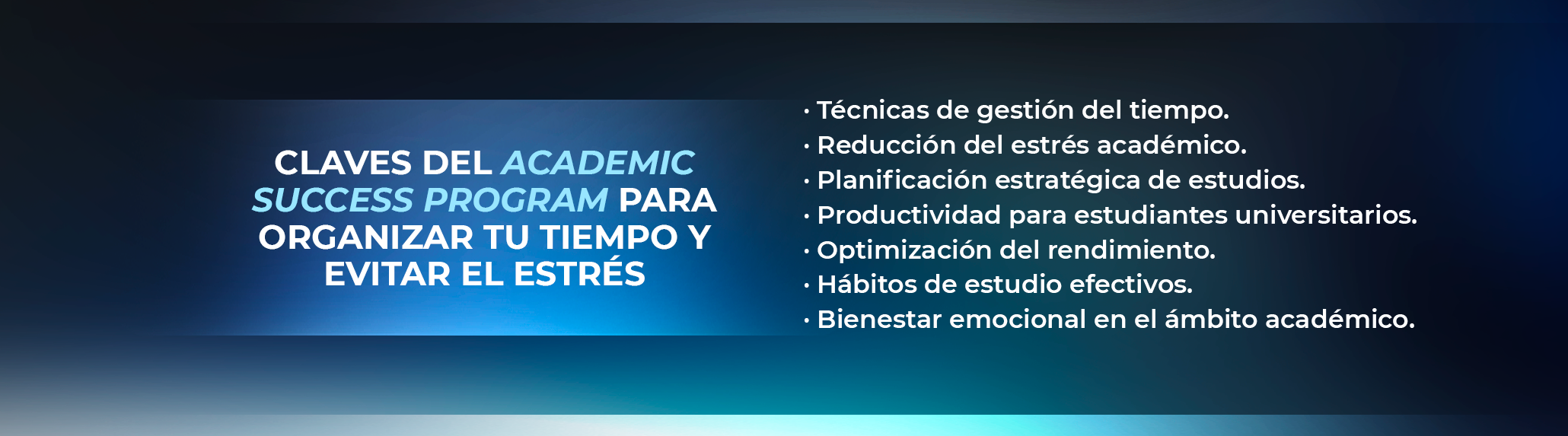 CLAVES DEL ACADEMIC SUCCESS PROGRAM PARA ORGANIZAR TU TIEMPO Y EVITAR EL ESTRÉS

· Técnicas de gestión del tiempo.
· Reducción del estrés académico.
· Planificación estratégica de estudios.
· Productividad para estudiantes universitarios.
· Optimización del rendimiento.
· Hábitos de estudio efectivos.
· Bienestar emocional en el ámbito académico.